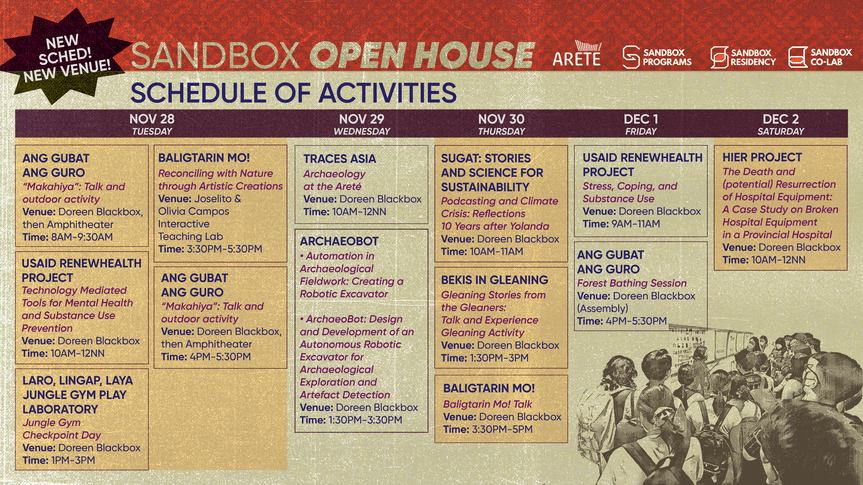 NEW SCHED! NEW VENUE!

SANDBOX OPEN HOUSE

ARETE

SANDBOX PROGRAMS

SANDBOX RESIDENCY

SANDBOX CO-LAB

SCHEDULE OF ACTIVITIES

NOV 28
TUESDAY

ANG GUBAT ANG GURO
"Makahiya": Talk and outdoor activity
Venue: Doreen Blackbox, then Amphitheater
Time: 8AM-9:30AM

USAID RENEWHEALTH PROJECT
Technology Mediated Tools for Mental Health and Substance Use Prevention
Venue: Doreen Blackbox
Time: 10AM-12NN

LARO, LINGAP, LAYA JUNGLE GYM PLAY LABORATORY
Jungle Gym Checkpoint Day
Venue: Doreen Blackbox
Time: 1PM-3PM

BALIGTARIN MO!
Reconciling with Nature through Artistic Creations
Venue: Joselito & Olivia Campos Interactive Teaching Lab
Time: 3:30PM-5:30PM

ANG GUBAT ANG GURO
"Makahiya": Talk and outdoor activity
Venue: Doreen Blackbox, then Amphitheater
Time: 4PM-5:30PM

NOV 29
WEDNESDAY

TRACES ASIA
Archaeology at the Areté
Venue: Doreen Blackbox
Time: 10AM-12NN

ARCHAEOBOT
• Automation in Archaeological Fieldwork: Creating a Robotic Excavator
• ArchaeoBot: Design and Development of an Autonomous Robotic Excavator for Archaeological Exploration and Artefact Detection
Venue: Doreen Blackbox
Time: 1:30PM-3:30PM

NOV 30
THURSDAY

SUGAT: STORIES AND SCIENCE FOR SUSTAINABILITY
Podcasting and Climate Crisis: Reflections 10 Years after Yolanda
Venue: Doreen Blackbox
Time: 10AM-11AM

BEKIS IN GLEANING
Gleaning Stories from the Gleaners: Talk and Experience Gleaning Activity
Venue: Doreen Blackbox
Time: 1:30PM-3PM

BALIGTARIN MO!
Baligtarin Mo! Talk
Venue: Doreen Blackbox
Time: 3:30PM-5PM

DEC 1
FRIDAY

USAID RENEWHEALTH PROJECT
Stress, Coping, and Substance Use
Venue: Doreen Blackbox
Time: 9AM-11AM

ANG GUBAT ANG GURO
Forest Bathing Session
Venue: Doreen Blackbox (Assembly)
Time: 4PM-5:30PM

DEC 2
SATURDAY

HIER PROJECT
The Death and (potential) Resurrection of Hospital Equipment: A Case Study on Broken Hospital Equipment in a Provincial Hospital
Venue: Doreen Blackbox
Time: 10AM-12NN